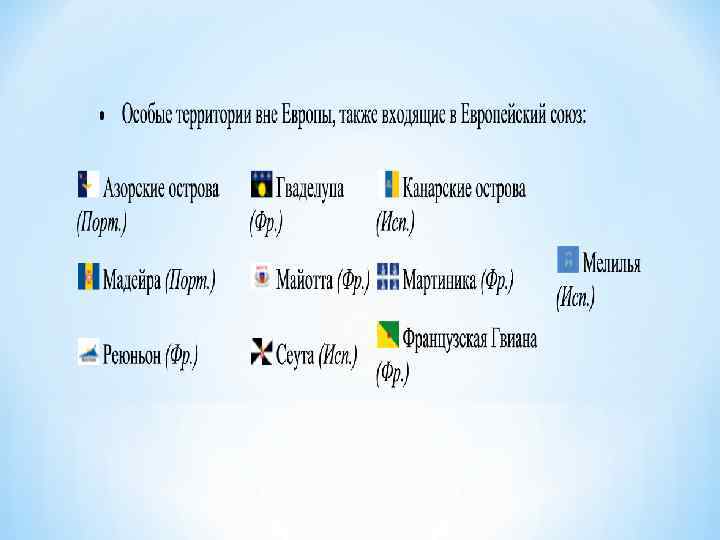 • Особые территории вне Европы, также входящие в Европейский союз:

Азорские острова (Порт.)

Гваделупа (Фр.)

Канарские острова (Исп.)

Мадейра (Порт.)

Майотта (Фр.)

Мартиника (Фр.)

Мелилья (Исп.)

Реюньон (Фр.)

Сеута (Исп.)

Французская Гвиана (Фр.)